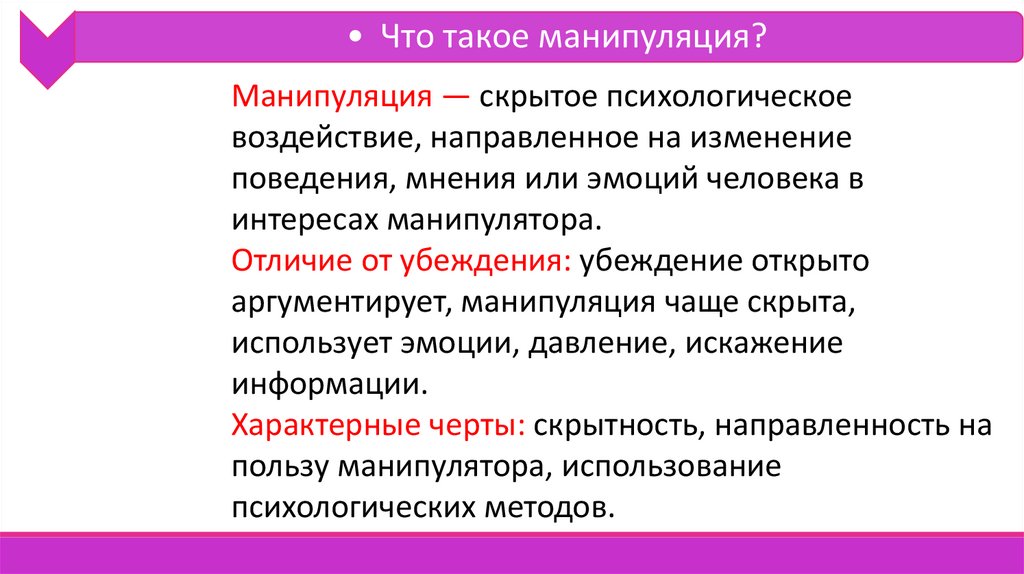 • Что такое манипуляция?

Манипуляция — скрытое психологическое воздействие, направленное на изменение поведения, мнения или эмоций человека в интересах манипулятора.
Отличие от убеждения: убеждение открыто аргументирует, манипуляция чаще скрыта, использует эмоции, давление, искажение информации.
Характерные черты: скрытность, направленность на пользу манипулятора, использование психологических методов.